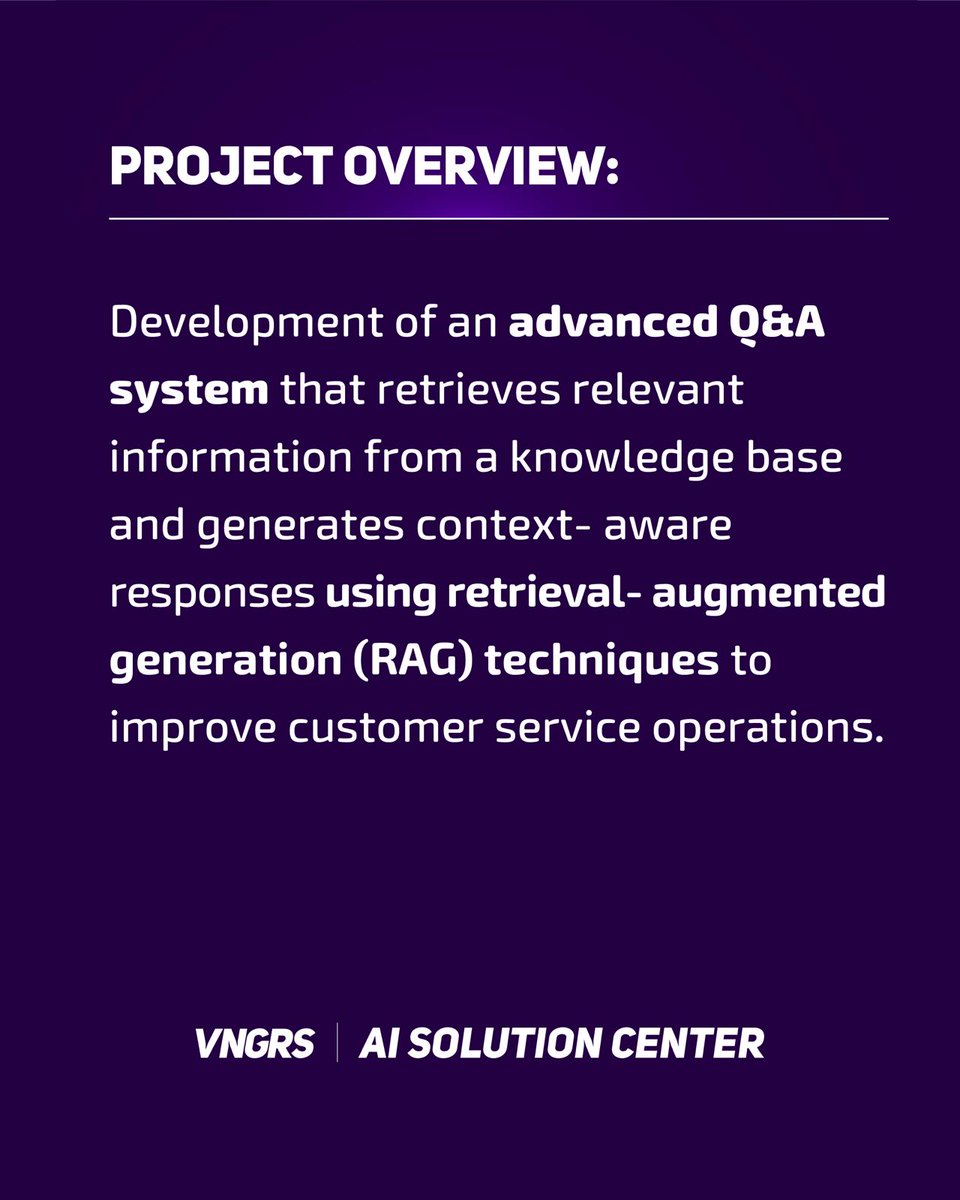 PROJECT OVERVIEW:

Development of an advanced Q&A system that retrieves relevant information from a knowledge base and generates context- aware responses using retrieval- augmented generation (RAG) techniques to improve customer service operations.

VNGRS | AI SOLUTION CENTER